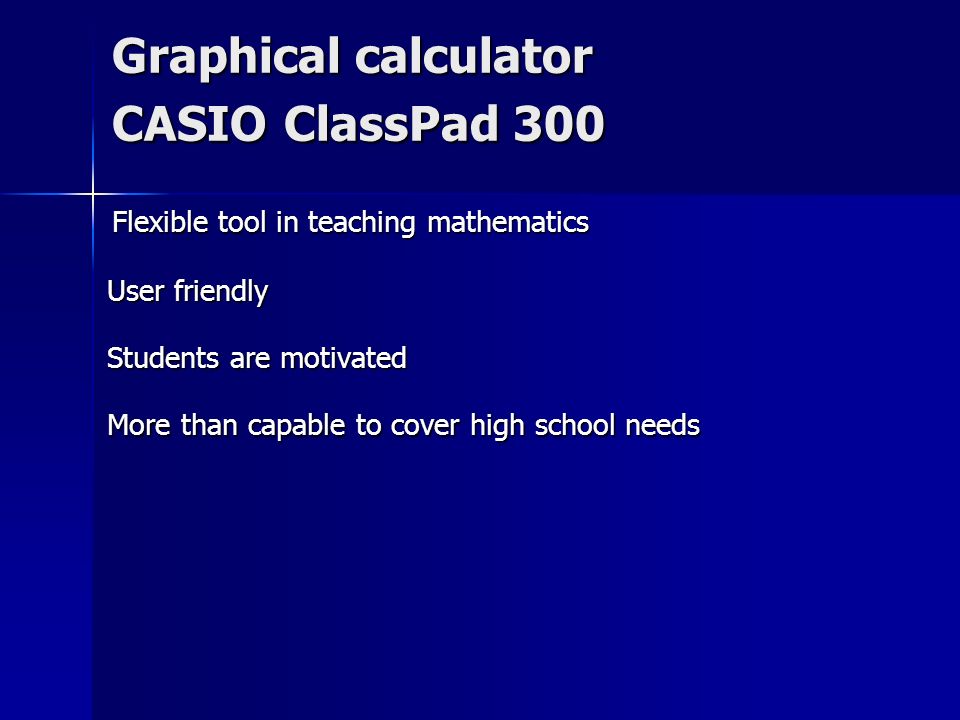 Graphical calculator
CASIO ClassPad 300

Flexible tool in teaching mathematics

User friendly

Students are motivated

More than capable to cover high school needs